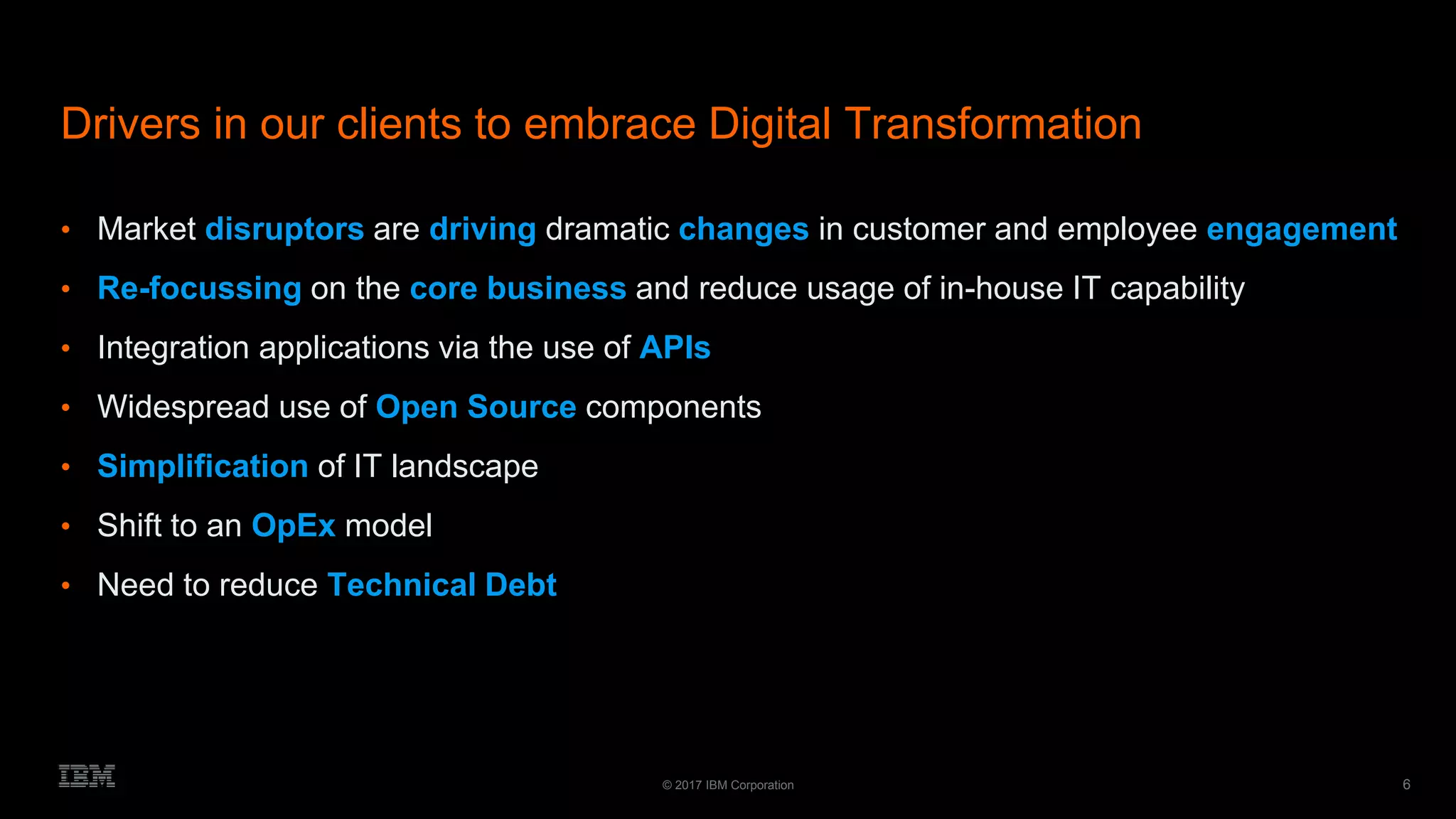 Drivers in our clients to embrace Digital Transformation

• Market disruptors are driving dramatic changes in customer and employee engagement
• Re-focussing on the core business and reduce usage of in-house IT capability
• Integration applications via the use of APIs
• Widespread use of Open Source components
• Simplification of IT landscape
• Shift to an OpEx model
• Need to reduce Technical Debt

IBM

© 2017 IBM Corporation

6